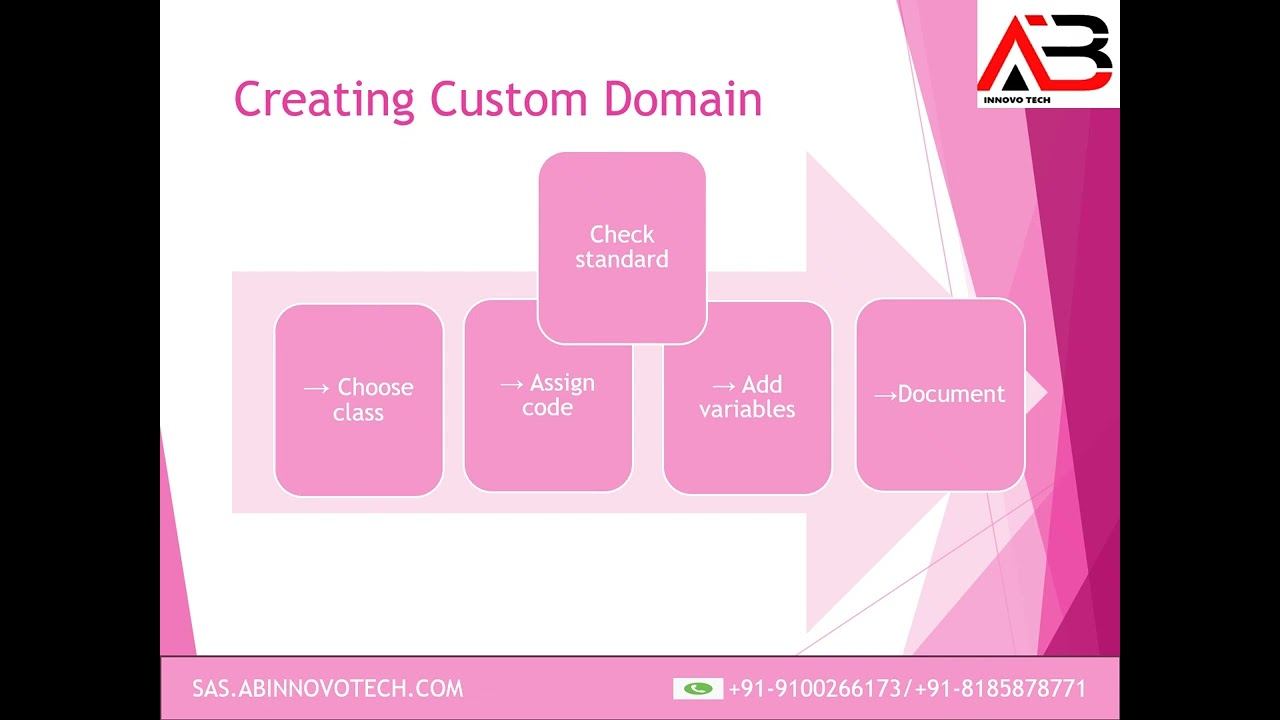 AB
INNOVO TECH

Creating Custom Domain

Check standard

→ Choose class

→ Assign code

→ Add variables

→Document

SAS.ABINNOVOTECH.COM

+91-9100266173/+91-8185878771